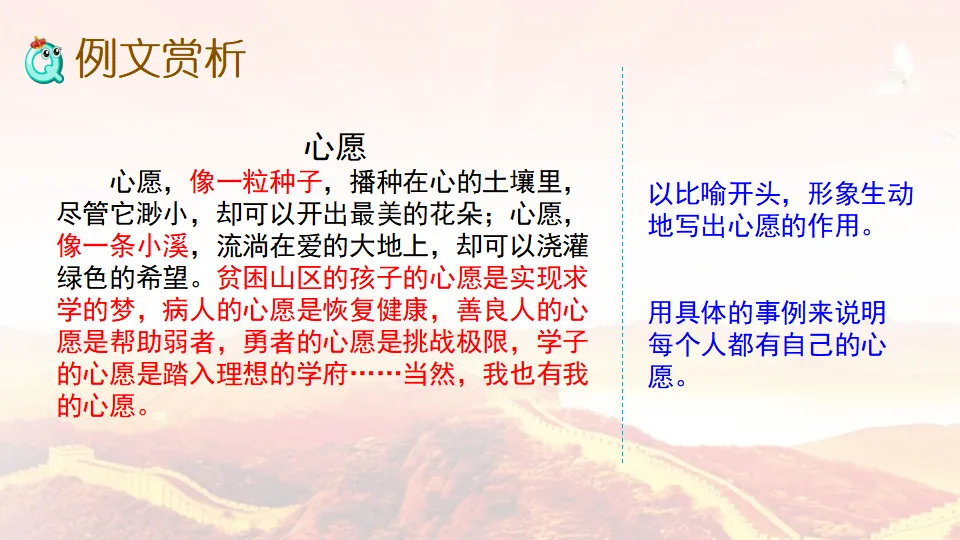 例文赏析

心愿

心愿，像一粒种子，播种在心的土壤里，尽管它渺小，却可以开出最美的花朵；心愿，像一条小溪，流淌在爱的大地上，却可以浇灌绿色的希望。贫困山区的孩子的心愿是实现求学的梦，病人的心愿是恢复健康，善良人的心愿是帮助弱者，勇者的心愿是挑战极限，学子的心愿是踏入理想的学府……当然，我也有我的心愿。

以比喻开头，形象生动地写出心愿的作用。

用具体的事例来说明每个人都有自己的心愿。